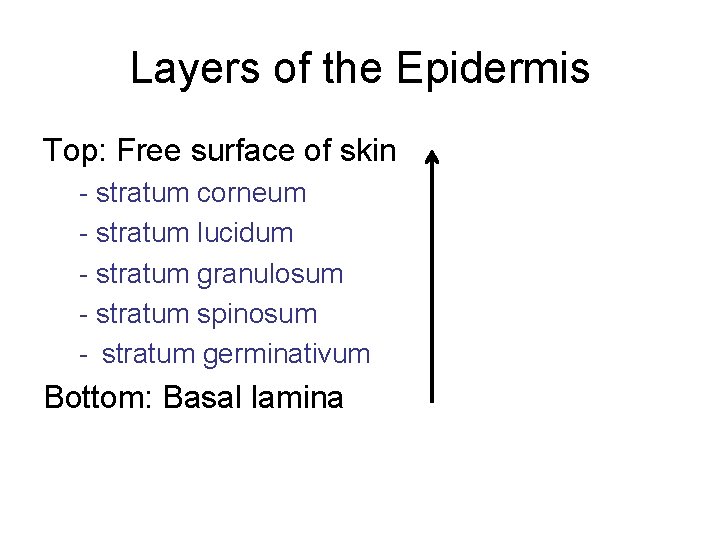 Layers of the Epidermis

Top: Free surface of skin
- stratum corneum
- stratum lucidum
- stratum granulosum
- stratum spinosum
- stratum germinativum
Bottom: Basal lamina